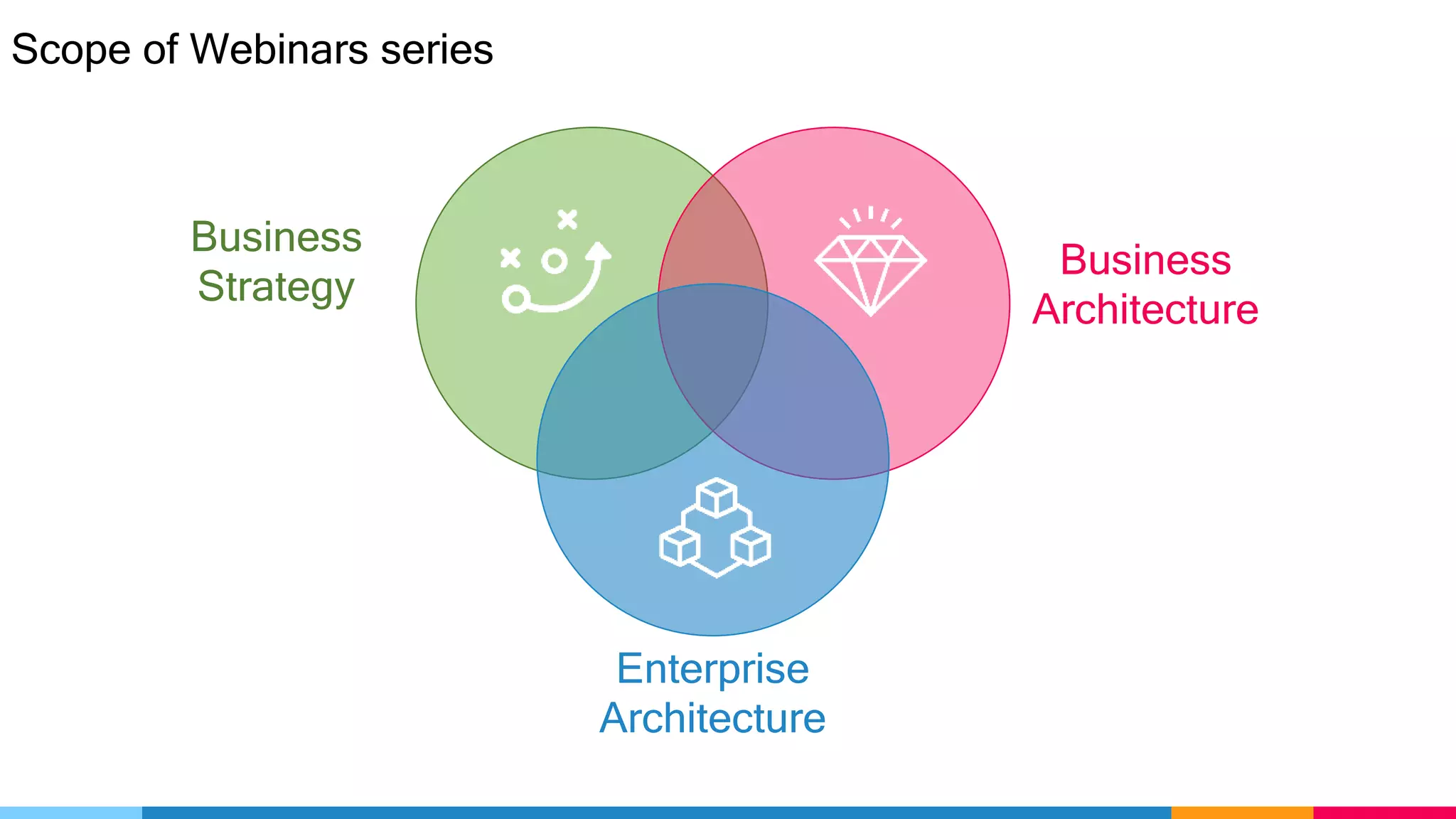 Scope of Webinars series

Business Strategy

Business Architecture

Enterprise Architecture